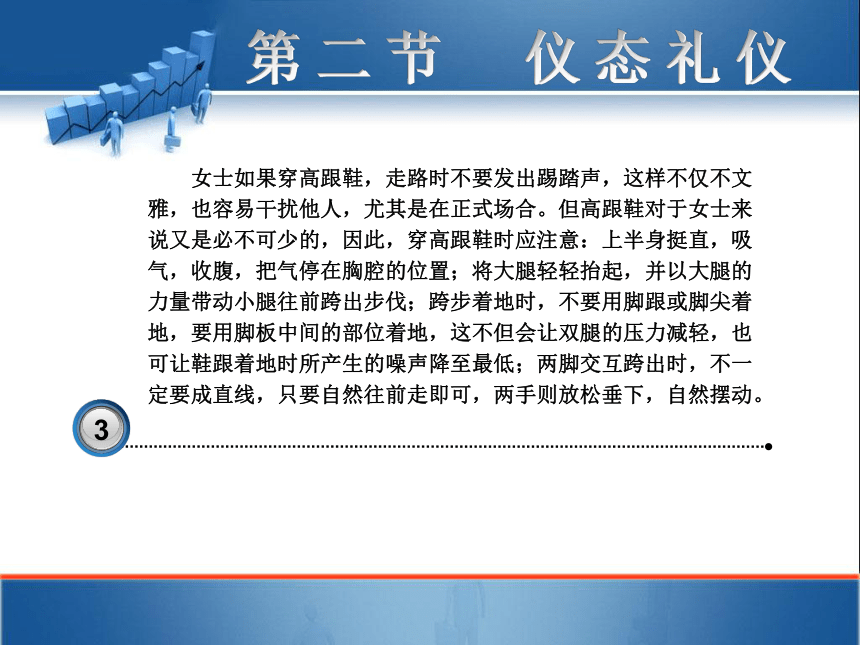 第二节 仪态礼仪

女士如果穿高跟鞋，走路时不要发出踢踏声，这样不仅不文雅，也容易干扰他人，尤其是在正式场合。但高跟鞋对于女士来说又是必不可少的，因此，穿高跟鞋时应注意：上半身挺直，吸气，收腹，把气停在胸腔的位置；将大腿轻轻抬起，并以大腿的力量带动小腿往前跨出步伐；跨步着地时，不要用脚跟或脚尖着地，要用脚板中间的部位着地，这不但会让双腿的压力减轻，也可让鞋跟着地时所产生的噪声降至最低；两脚交互跨出时，不一定要成直线，只要自然往前走即可，两手则放松垂下，自然摆动。

3